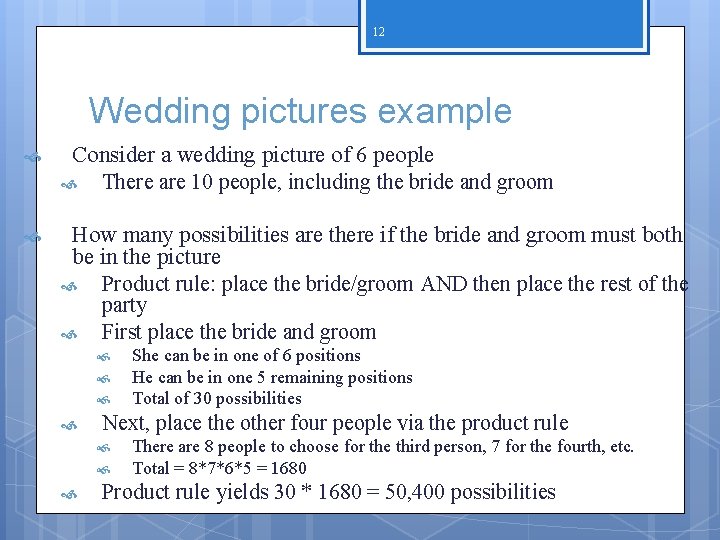 12

Wedding pictures example

Consider a wedding picture of 6 people

There are 10 people, including the bride and groom

How many possibilities are there if the bride and groom must both be in the picture

Product rule: place the bride/groom AND then place the rest of the party

First place the bride and groom

She can be in one of 6 positions

He can be in one 5 remaining positions

Total of 30 possibilities

Next, place the other four people via the product rule

There are 8 people to choose for the third person, 7 for the fourth, etc.

Total = 8*7*6*5 = 1680

Product rule yields 30 * 1680 = 50,400 possibilities